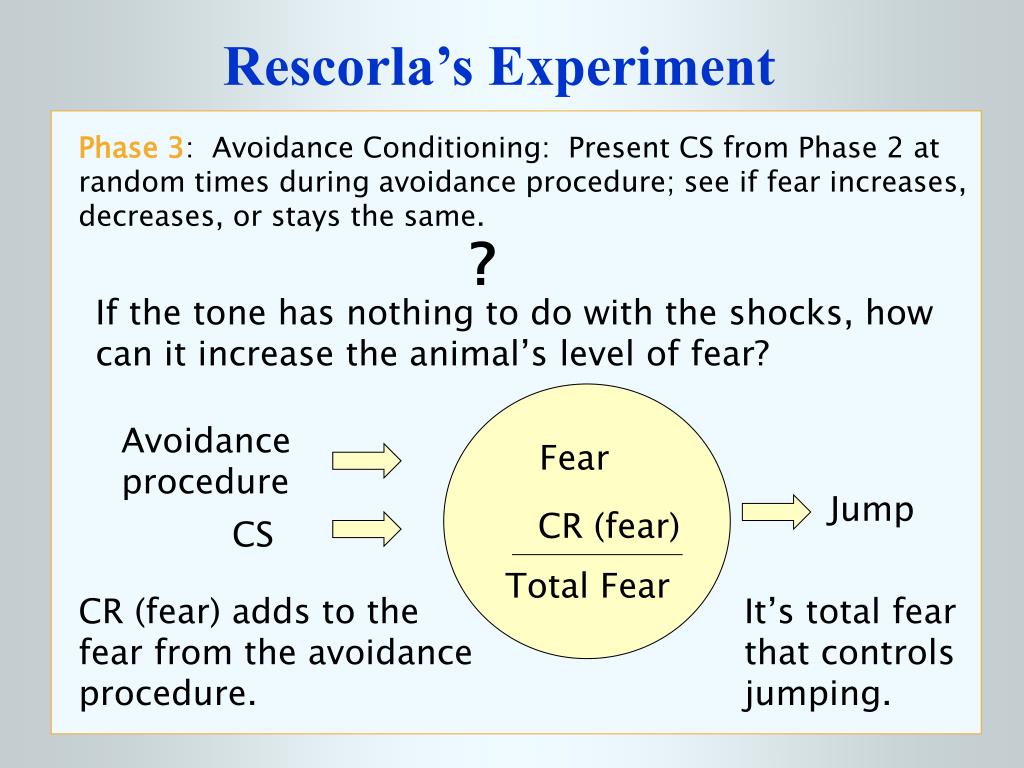 Rescorla's Experiment

Phase 3: Avoidance Conditioning: Present CS from Phase 2 at random times during avoidance procedure; see if fear increases, decreases, or stays the same.

?

If the tone has nothing to do with the shocks, how can it increase the animal's level of fear?

Avoidance procedure

CS

Fear

CR (fear)

Total Fear

Jump

CR (fear) adds to the fear from the avoidance procedure.

It's total fear that controls jumping.